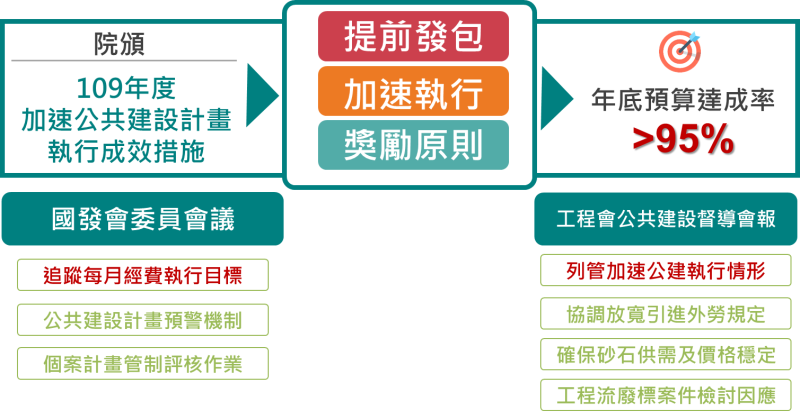 院頒

109年度
加速公共建設計畫
執行成效措施

提前發包
加速執行
獎勵原則

年底預算達成率
>95%

國發會委員會議

追蹤每月經費執行目標

公共建設計畫預警機制

個案計畫管制評核作業

工程會公共建設督導會報

列管加速公建執行情形

協調放寬引進外勞規定

確保砂石供需及價格穩定

工程流廢標案件檢討因應